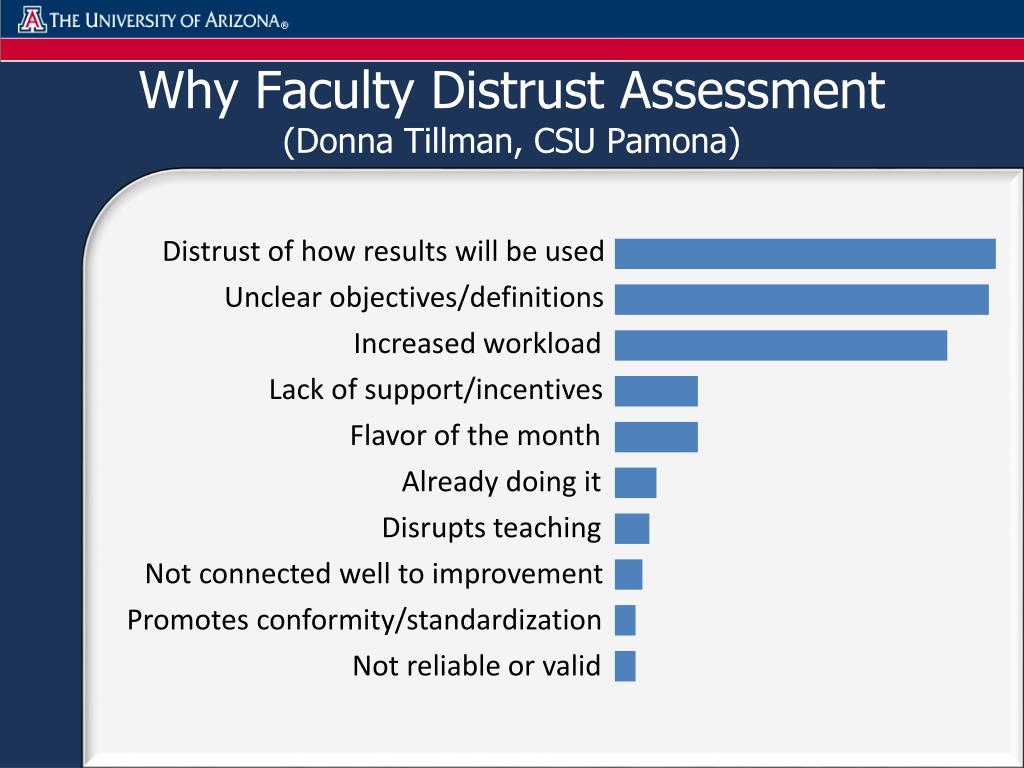 THE UNIVERSITY OF ARIZONA®

Why Faculty Distrust Assessment
(Donna Tillman, CSU Pamona)

Distrust of how results will be used
Unclear objectives/definitions
Increased workload
Lack of support/incentives
Flavor of the month
Already doing it
Disrupts teaching
Not connected well to improvement
Promotes conformity/standardization
Not reliable or valid